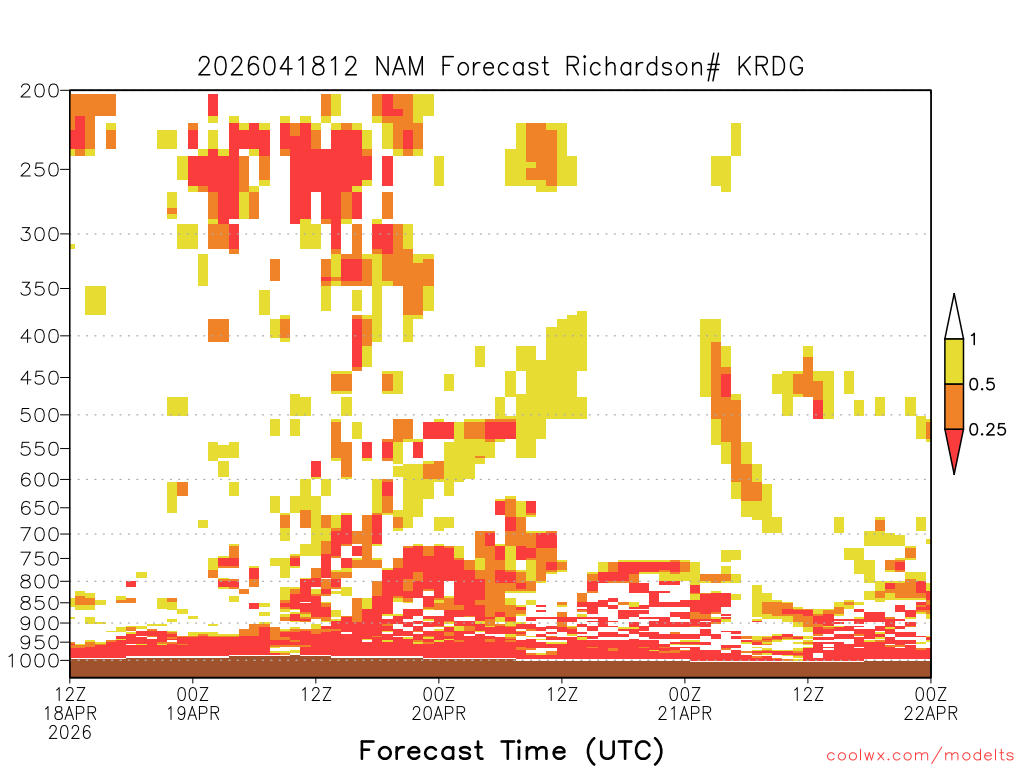 2026041812 NAM Forecast Richardson# KRDG

200
250
300
350
400
450
500
550
600
650
700
750
800
850
900
950
1000

1
0.5
0.25

12Z 18APR 2026
00Z 19APR
12Z
00Z 20APR
12Z
00Z 21APR
12Z
00Z 22APR

Forecast Time (UTC)

coolwx.com/modelts